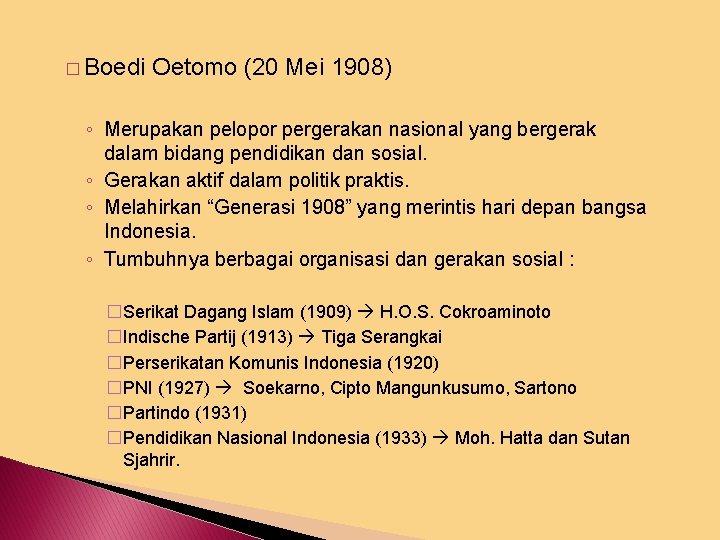 □ Boedi Oetomo (20 Mei 1908)

◦ Merupakan pelopor pergerakan nasional yang bergerak dalam bidang pendidikan dan sosial.
◦ Gerakan aktif dalam politik praktis.
◦ Melahirkan “Generasi 1908” yang merintis hari depan bangsa Indonesia.
◦ Tumbuhnya berbagai organisasi dan gerakan sosial :

□Serikat Dagang Islam (1909) → H.O.S. Cokroaminoto
□Indische Partij (1913) → Tiga Serangkai
□Perserikatan Komunis Indonesia (1920)
□PNI (1927) → Soekarno, Cipto Mangunkusumo, Sartono
□Partindo (1931)
□Pendidikan Nasional Indonesia (1933) → Moh. Hatta dan Sutan Sjahrir.